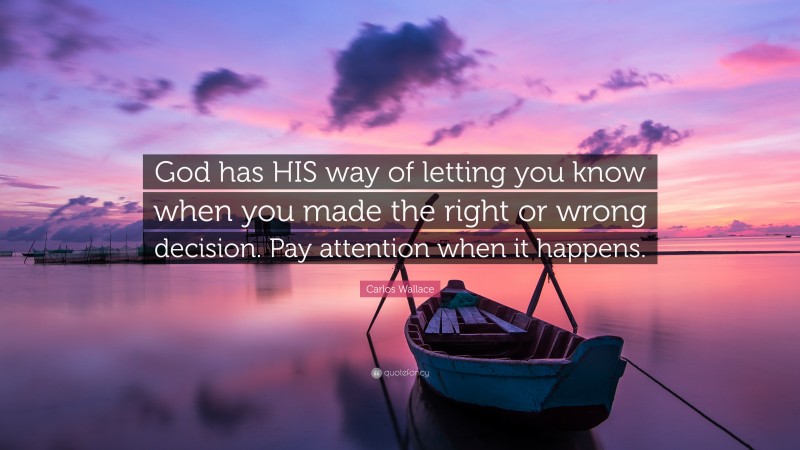 God has HIS way of letting you know when you made the right or wrong decision. Pay attention when it happens.

Carlos Wallace

quotefancy